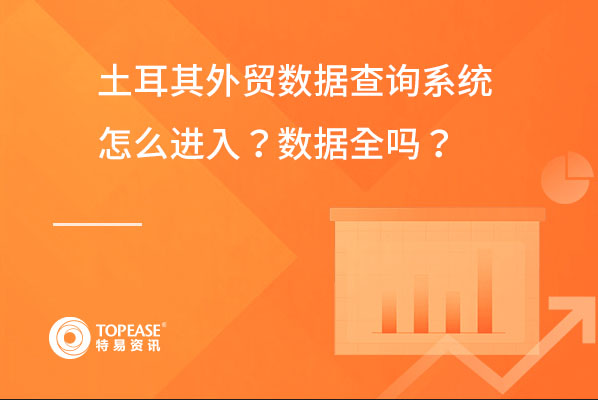 土耳其外贸数据查询系统
怎么进入？数据全吗？

TOPEASE®
特易资讯